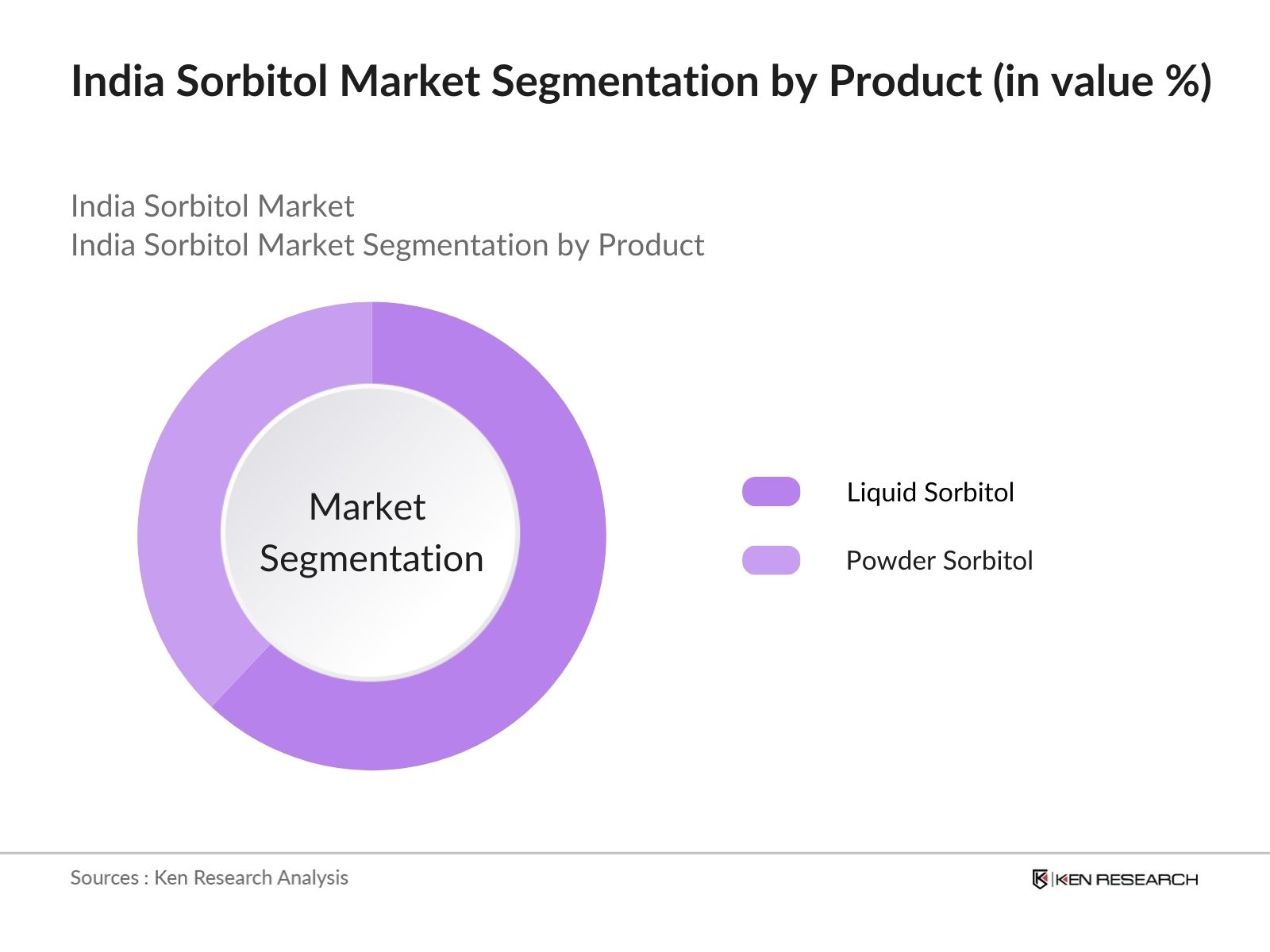 India Sorbitol Market Segmentation by Product (in value %)

India Sorbitol Market
India Sorbitol Market Segmentation by Product

Market Segmentation

Liquid Sorbitol

Powder Sorbitol

Sources : Ken Research Analysis

KEN RESEARCH